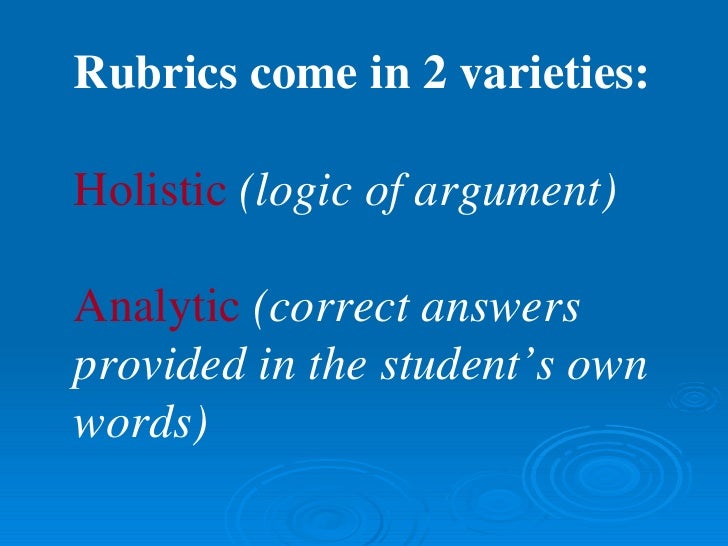 Rubrics come in 2 varieties:

Holistic (logic of argument)

Analytic (correct answers provided in the student’s own words)